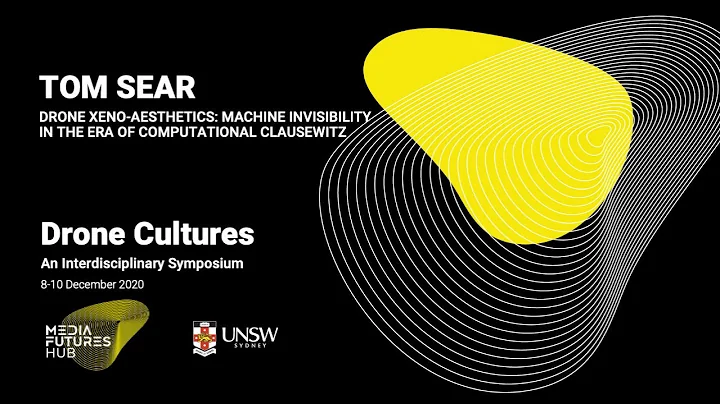 TOM SEAR

DRONE XENO-AESTHETICS: MACHINE INVISIBILITY IN THE ERA OF COMPUTATIONAL CLAUSEWITZ

Drone Cultures

An Interdisciplinary Symposium

8-10 December 2020

MEDIA FUTURES HUB

UNSW SYDNEY